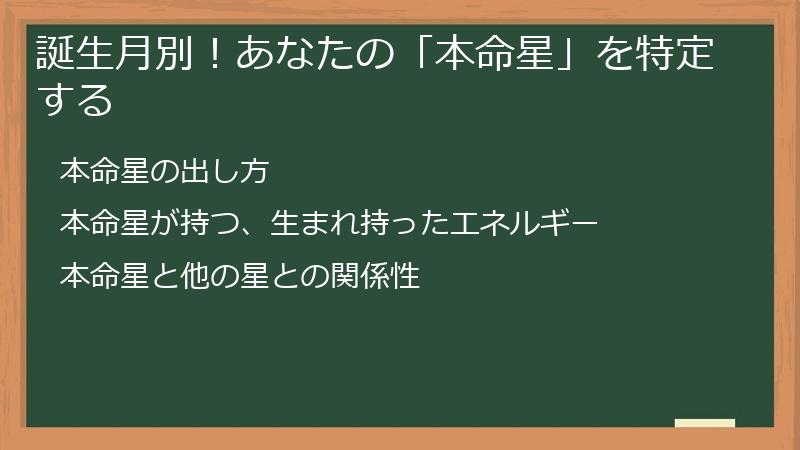 誕生月別！あなたの「本命星」を特定する

本命星の出し方

本命星が持つ、生まれ持ったエネルギー

本命星と他の星との関係性